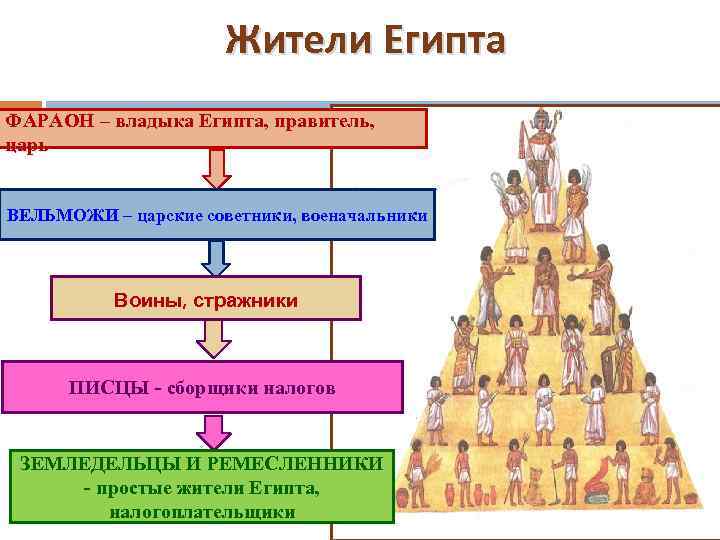 Жители Египта

ФАРАОН – владыка Египта, правитель, царь

ВЕЛЬМОЖИ – царские советники, военачальники

Воины, стражники

ПИСЦЫ - сборщики налогов

ЗЕМЛЕДЕЛЬЦЫ И РЕМЕСЛЕННИКИ - простые жители Египта, налогоплательщики